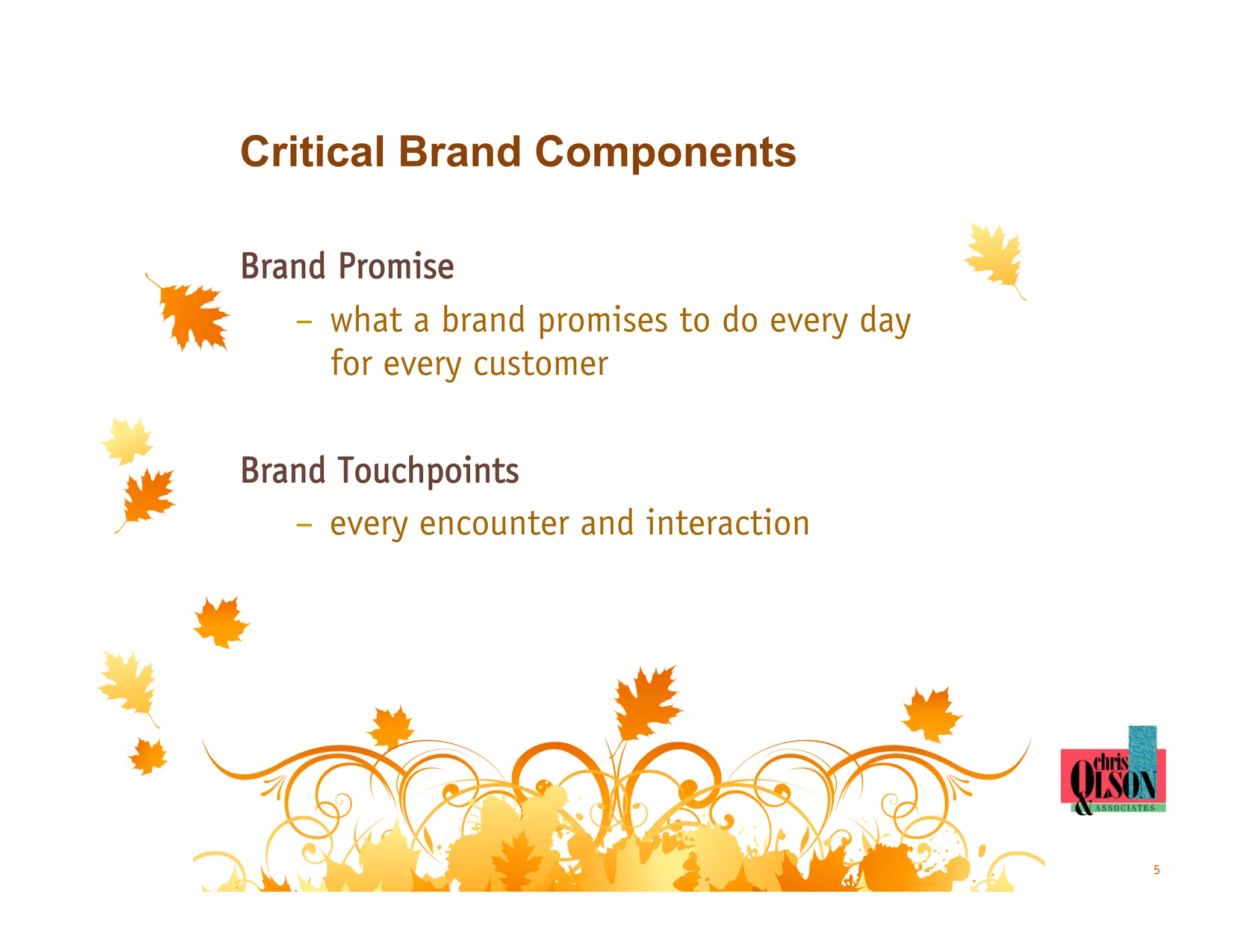 Critical Brand Components

Brand Promise

– what a brand promises to do every day for every customer

Brand Touchpoints

– every encounter and interaction

chris OLSON & ASSOCIATES

5